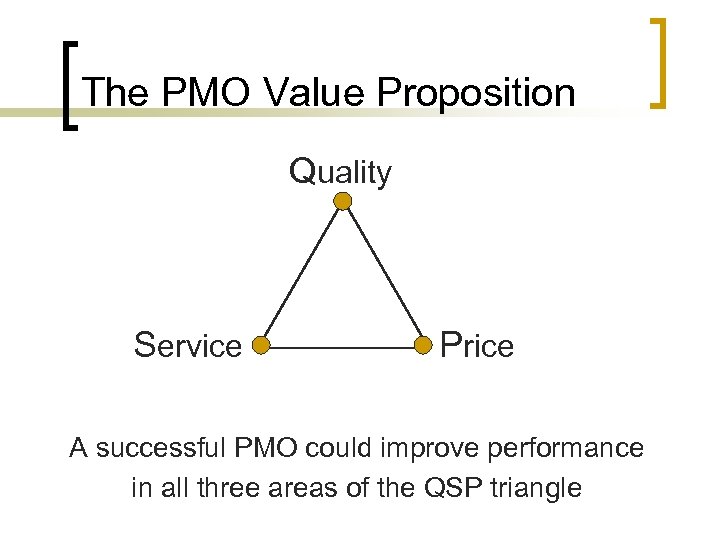 The PMO Value Proposition

Quality

Service

Price

A successful PMO could improve performance in all three areas of the QSP triangle